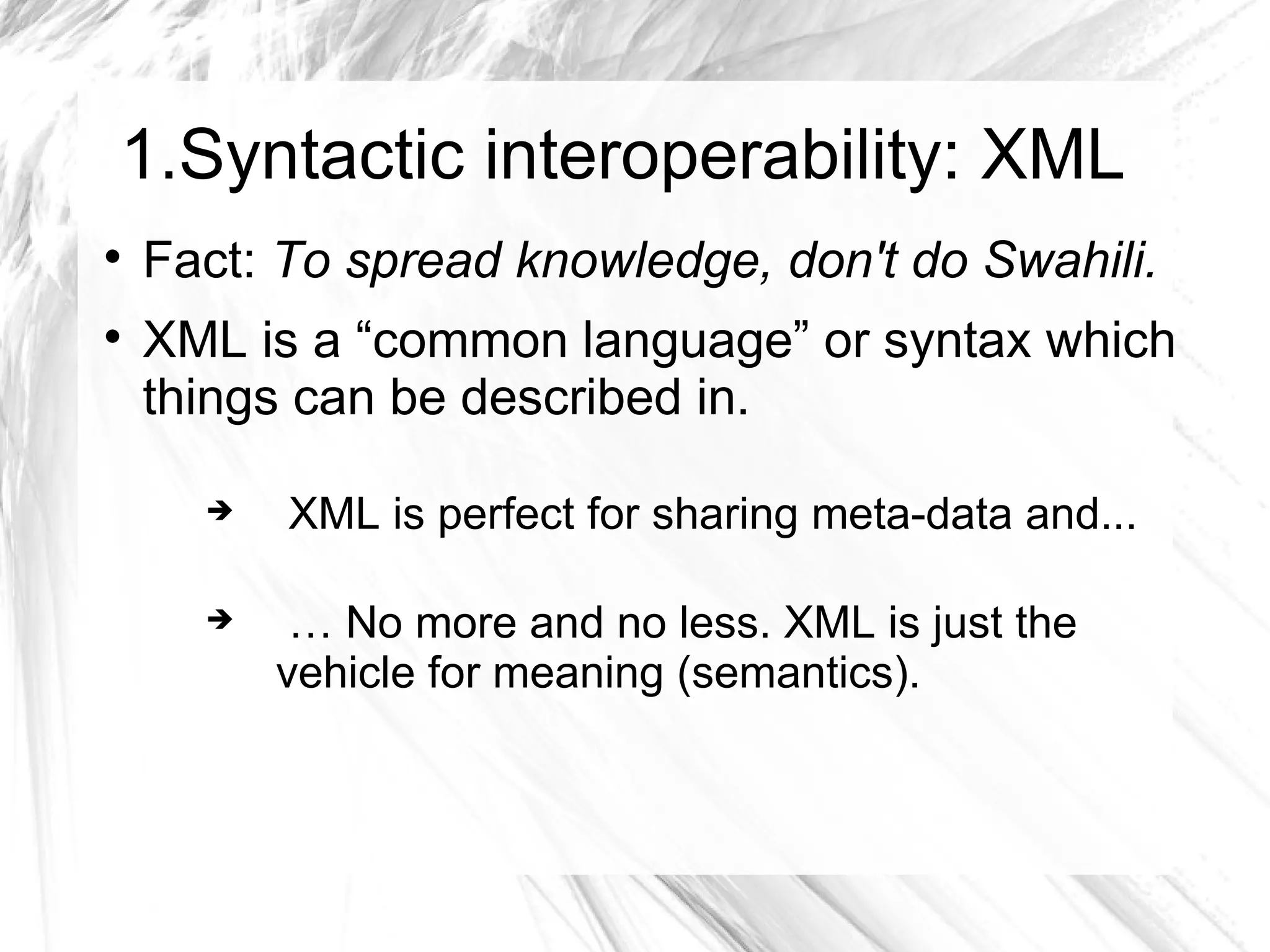 1.Syntactic interoperability: XML

• Fact: To spread knowledge, don't do Swahili.

• XML is a “common language” or syntax which things can be described in.

➔ XML is perfect for sharing meta-data and...

➔ … No more and no less. XML is just the vehicle for meaning (semantics).